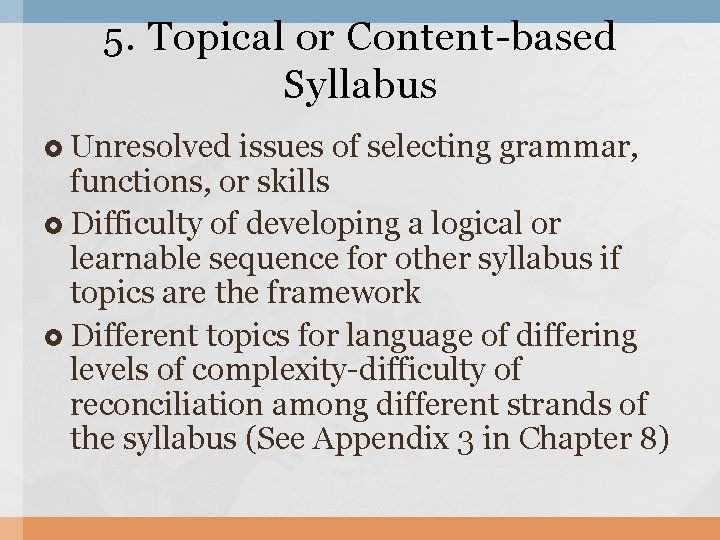 5. Topical or Content-based Syllabus

Unresolved issues of selecting grammar, functions, or skills

Difficulty of developing a logical or learnable sequence for other syllabus if topics are the framework

Different topics for language of differing levels of complexity-difficulty of reconciliation among different strands of the syllabus (See Appendix 3 in Chapter 8)